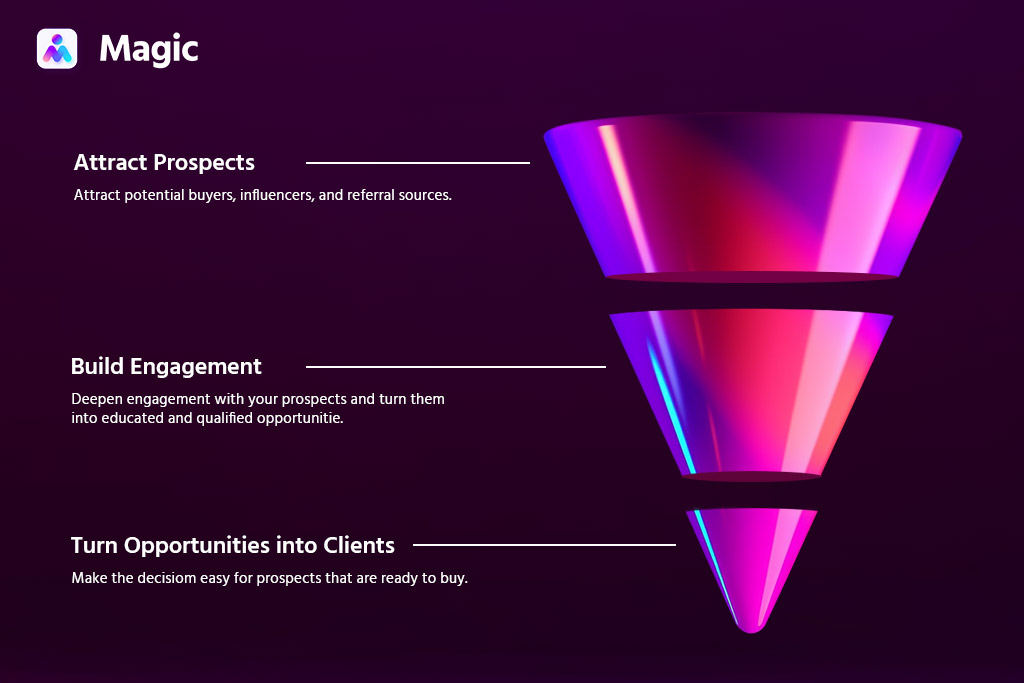 Magic

Attract Prospects

Attract potential buyers, influencers, and referral sources.

Build Engagement

Deepen engagement with your prospects and turn them into educated and qualified opportunitie.

Turn Opportunities into Clients

Make the decisiom easy for prospects that are ready to buy.